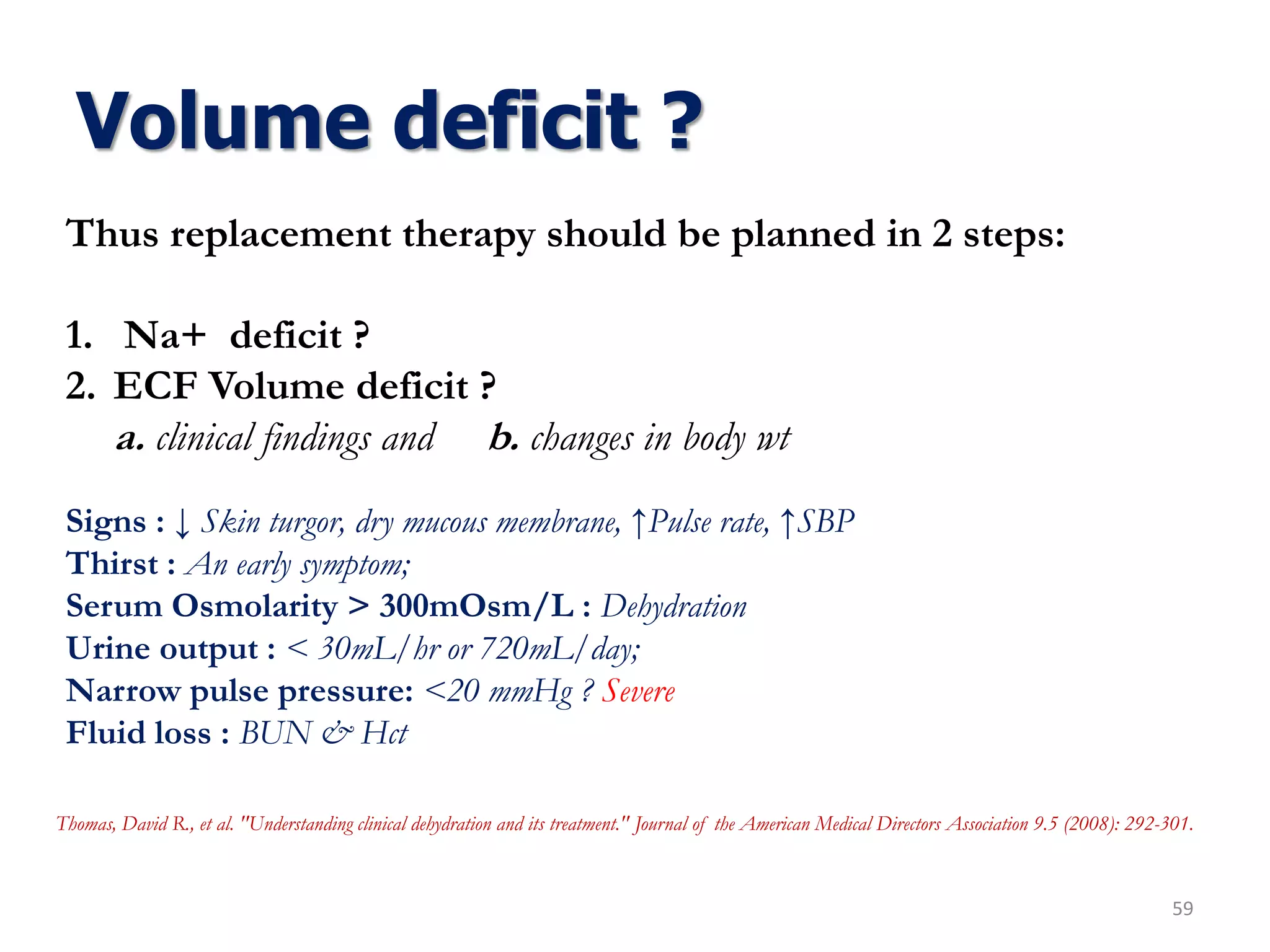 Volume deficit ?

Thus replacement therapy should be planned in 2 steps:

1. Na+ deficit ?
2. ECF Volume deficit ?
a. clinical findings and b. changes in body wt

Signs : ↓ Skin turgor, dry mucous membrane, ↑Pulse rate, ↑SBP
Thirst : An early symptom;
Serum Osmolarity > 300mOsm/L : Dehydration
Urine output : < 30mL/hr or 720mL/day;
Narrow pulse pressure: <20 mmHg ? Severe
Fluid loss : BUN & Hct

Thomas, David R., et al. "Understanding clinical dehydration and its treatment." Journal of the American Medical Directors Association 9.5 (2008): 292-301.

59